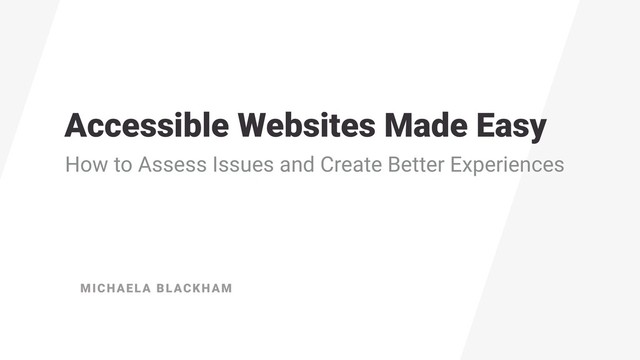 Accessible Websites Made Easy
How to Assess Issues and Create Better Experiences

MICHAELA BLACKHAM